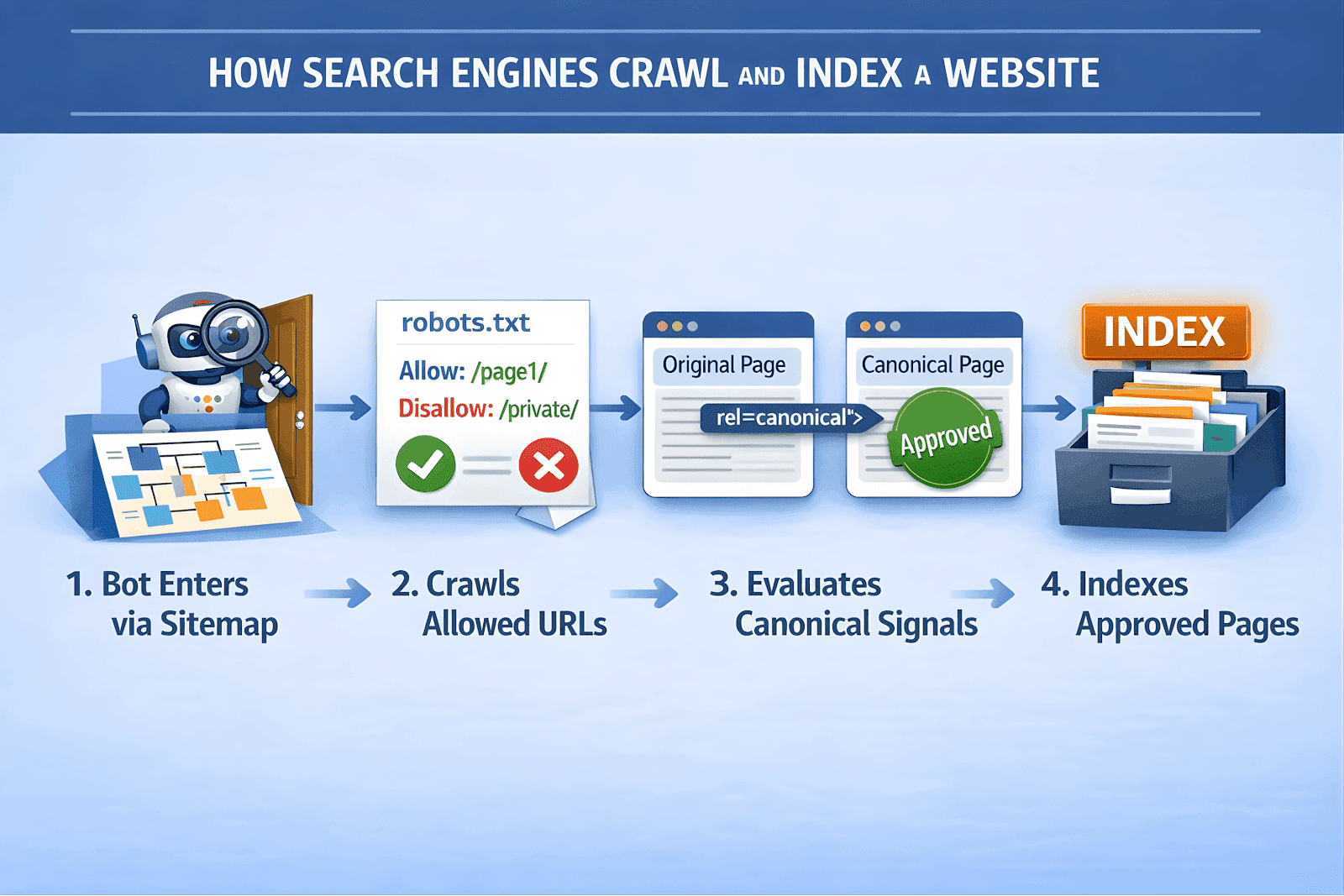 HOW SEARCH ENGINES CRAWL AND INDEX A WEBSITE

robots.txt

Allow: /page1/

Disallow: /private/

Original Page

rel=canonical">

Canonical Page

Approved

INDEX

1. Bot Enters via Sitemap

2. Crawls Allowed URLs

3. Evaluates Canonical Signals

4. Indexes Approved Pages